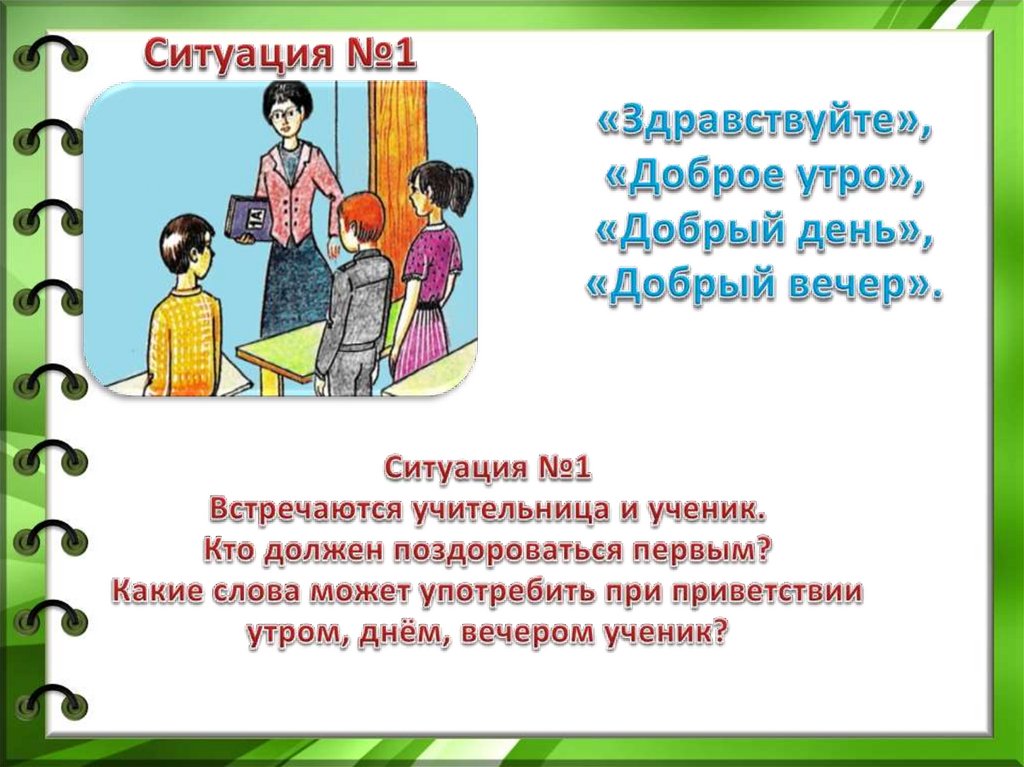 Ситуация №1

«Здравствуйте», «Доброе утро», «Добрый день», «Добрый вечер».

Ситуация №1
Встречаются учительница и ученик.
Кто должен поздороваться первым?
Какие слова может употребить при приветствии утром, днём, вечером ученик?